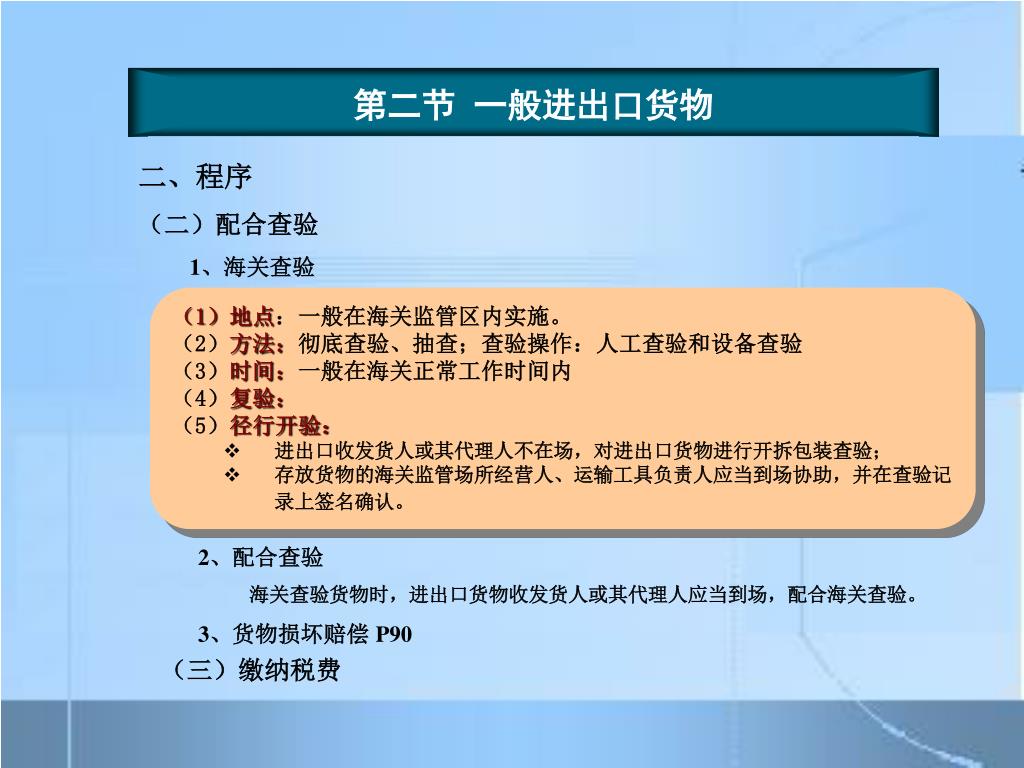 第二节 一般进出口货物

二、程序

（二）配合查验

1、海关查验

（1）地点：一般在海关监管区内实施。
（2）方法：彻底查验、抽查；查验操作：人工查验和设备查验
（3）时间：一般在海关正常工作时间内
（4）复验：
（5）径行开验：
❖ 进出口收发货人或其代理人不在场，对进出口货物进行开拆包装查验；
❖ 存放货物的海关监管场所经营人、运输工具负责人应当到场协助，并在查验记录上签名确认。

2、配合查验

海关查验货物时，进出口货物收发货人或其代理人应当到场，配合海关查验。

3、货物损坏赔偿 P90

（三）缴纳税费